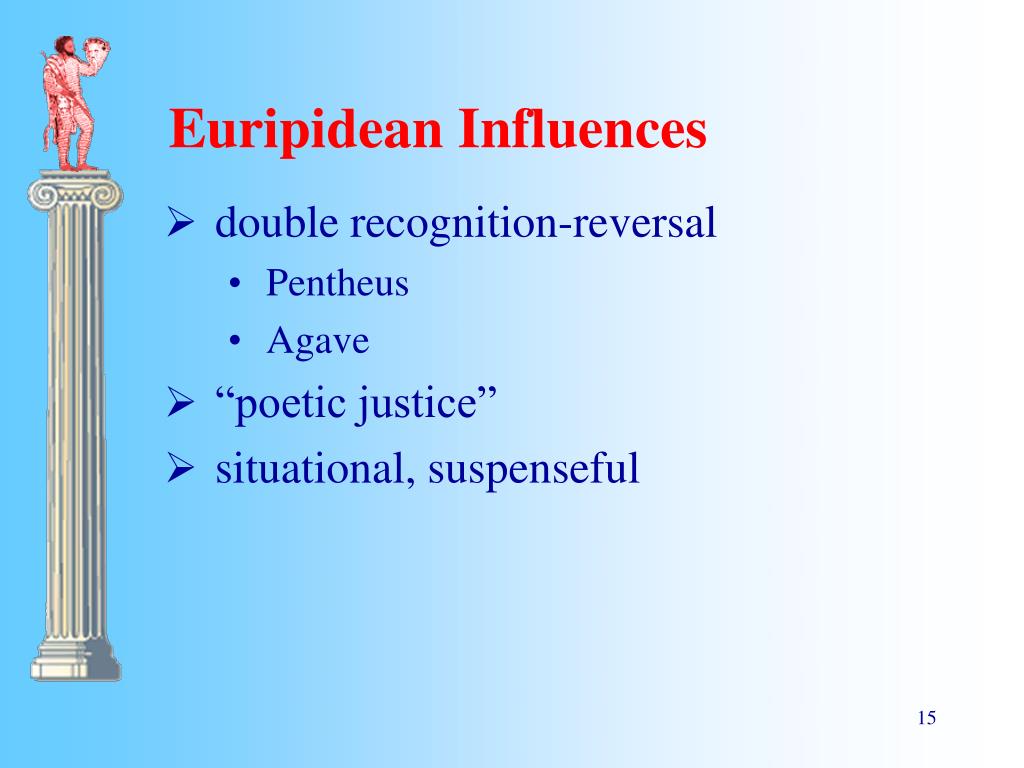 Euripidean Influences

➢ double recognition-reversal
  • Pentheus
  • Agave
➢ “poetic justice”
➢ situational, suspenseful

15